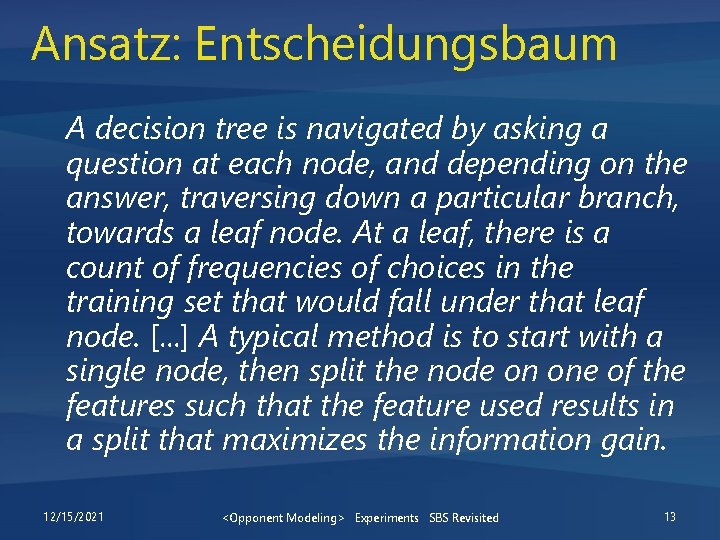 Ansatz: Entscheidungsbaum

A decision tree is navigated by asking a question at each node, and depending on the answer, traversing down a particular branch, towards a leaf node. At a leaf, there is a count of frequencies of choices in the training set that would fall under that leaf node. [...] A typical method is to start with a single node, then split the node on one of the features such that the feature used results in a split that maximizes the information gain.

12/15/2021 <Opponent Modeling> Experiments SBS Revisited 13